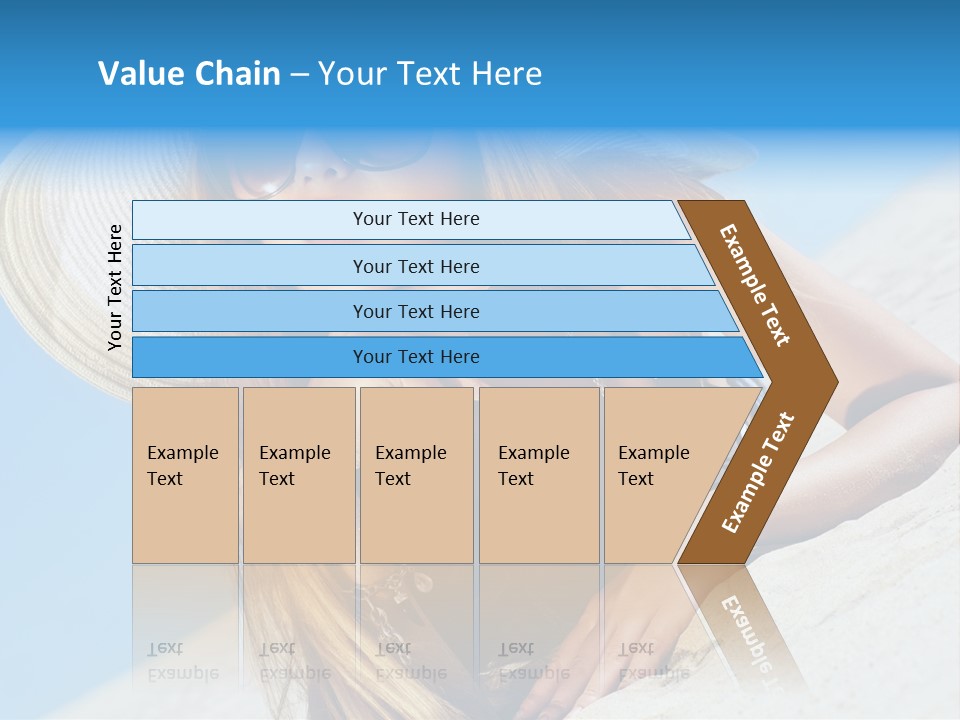 Value Chain – Your Text Here

Your Text Here

Your Text Here

Your Text Here

Your Text Here

Your Text Here

Example Text

Example Text

Example Text

Example Text

Example Text

Example Text

Example Text